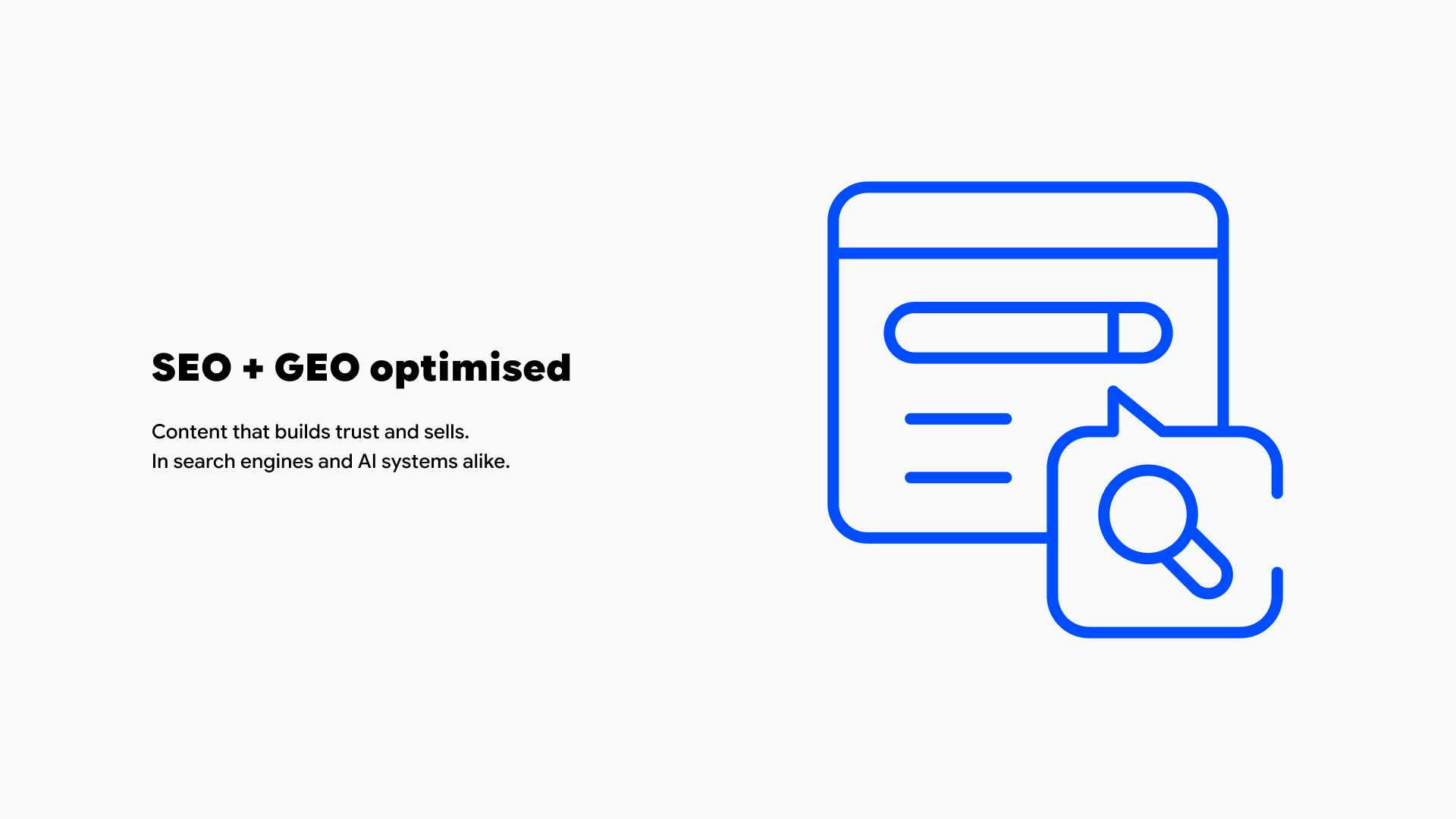 SEO + GEO optimised

Content that builds trust and sells.
In search engines and AI systems alike.